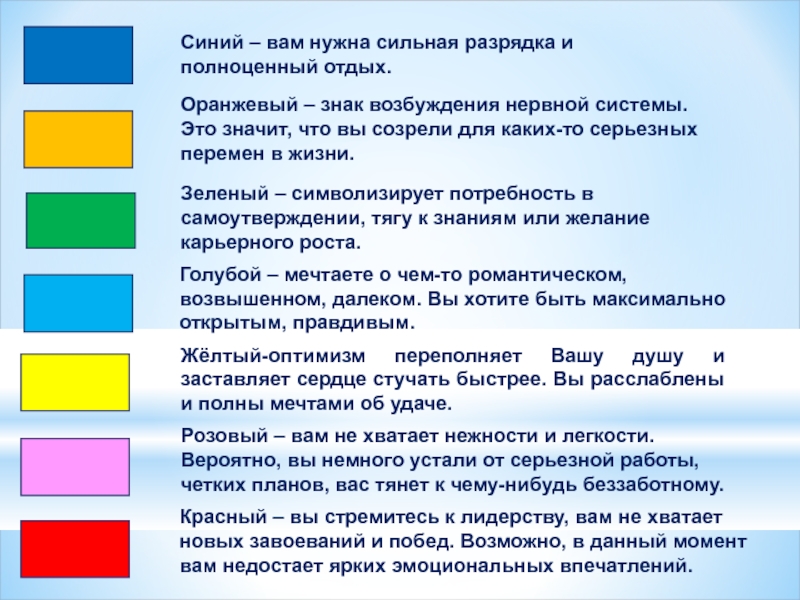 Синий – вам нужна сильная разрядка и полноценный отдых.

Оранжевый – знак возбуждения нервной системы. Это значит, что вы созрели для каких-то серьезных перемен в жизни.

Зеленый – символизирует потребность в самоутверждении, тягу к знаниям или желание карьерного роста.

Голубой – мечтаете о чем-то романтическом, возвышенном, далеком. Вы хотите быть максимально открытым, правдивым.

Жёлтый-оптимизм переполняет Вашу душу и заставляет сердце стучать быстрее. Вы расслаблены и полны мечтами об удаче.

Розовый – вам не хватает нежности и легкости. Вероятно, вы немного устали от серьезной работы, четких планов, вас тянет к чему-нибудь беззаботному.

Красный – вы стремитесь к лидерству, вам не хватает новых завоеваний и побед. Возможно, в данный момент вам недостает ярких эмоциональных впечатлений.